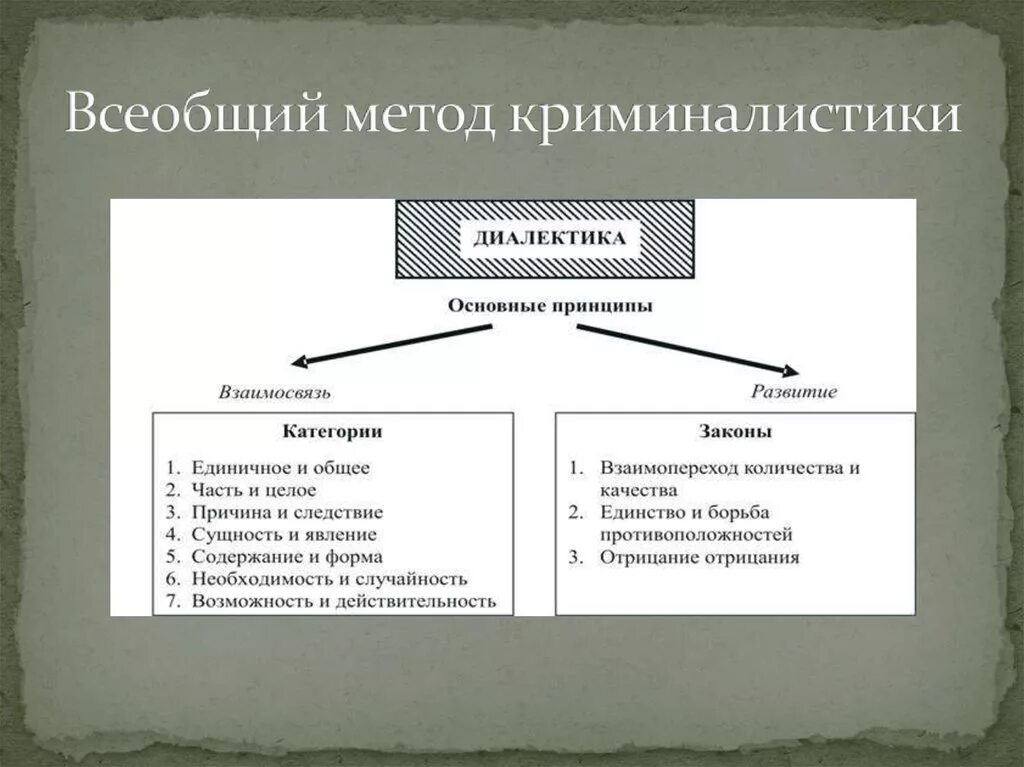 Всеобщий метод криминалистики

ДИАЛЕКТИКА

Основные принципы

Взаимосвязь

Развитие

Категории

1. Единичное и общее
2. Часть и целое
3. Причина и следствие
4. Сущность и явление
5. Содержание и форма
6. Необходимость и случайность
7. Возможность и действительность

Законы

1. Взаимопереход количества и качества
2. Единство и борьба противоположностей
3. Отрицание отрицания